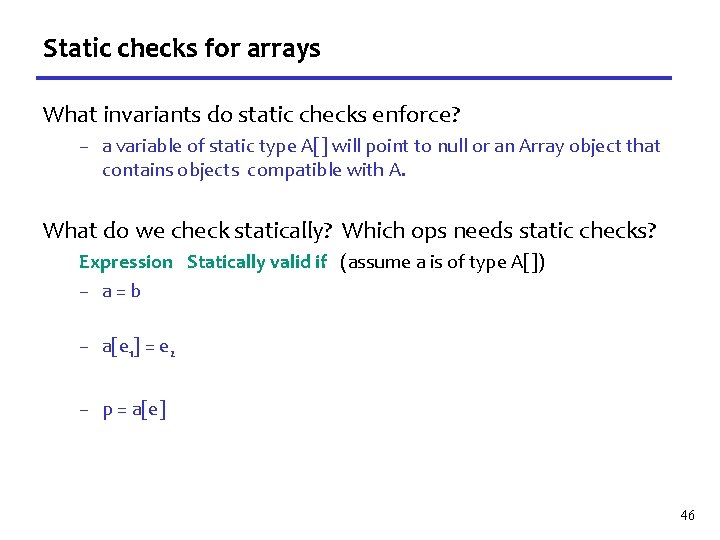 Static checks for arrays

What invariants do static checks enforce?

– a variable of static type A[] will point to null or an Array object that contains objects compatible with A.

What do we check statically? Which ops needs static checks?

Expression Statically valid if (assume a is of type A[])

– a = b

– $a[e_1] = e_2$

– p = a[e]

46